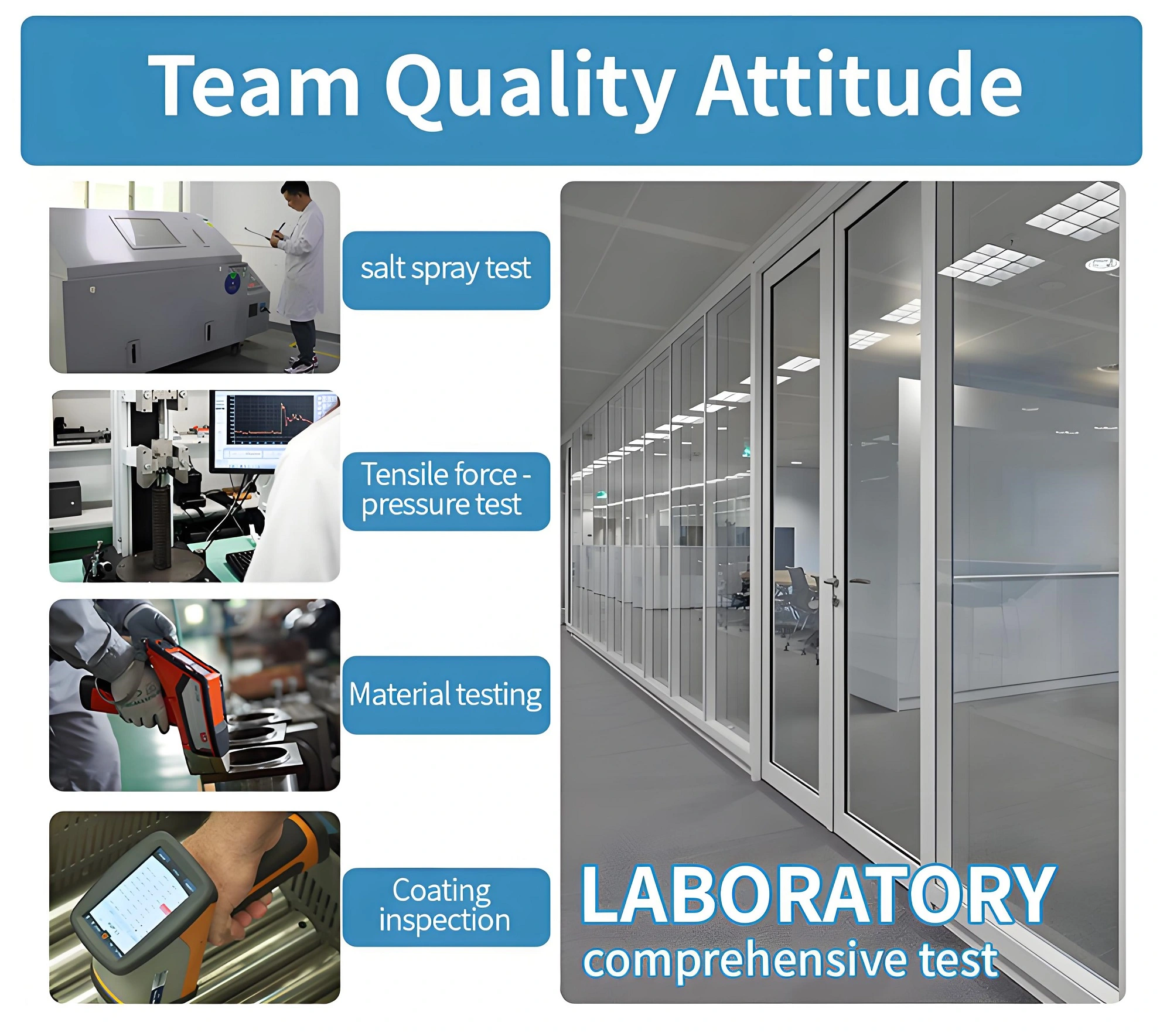 Team Quality Attitude

salt spray test

Tensile force - pressure test

Material testing

Coating inspection

LABORATORY

comprehensive test